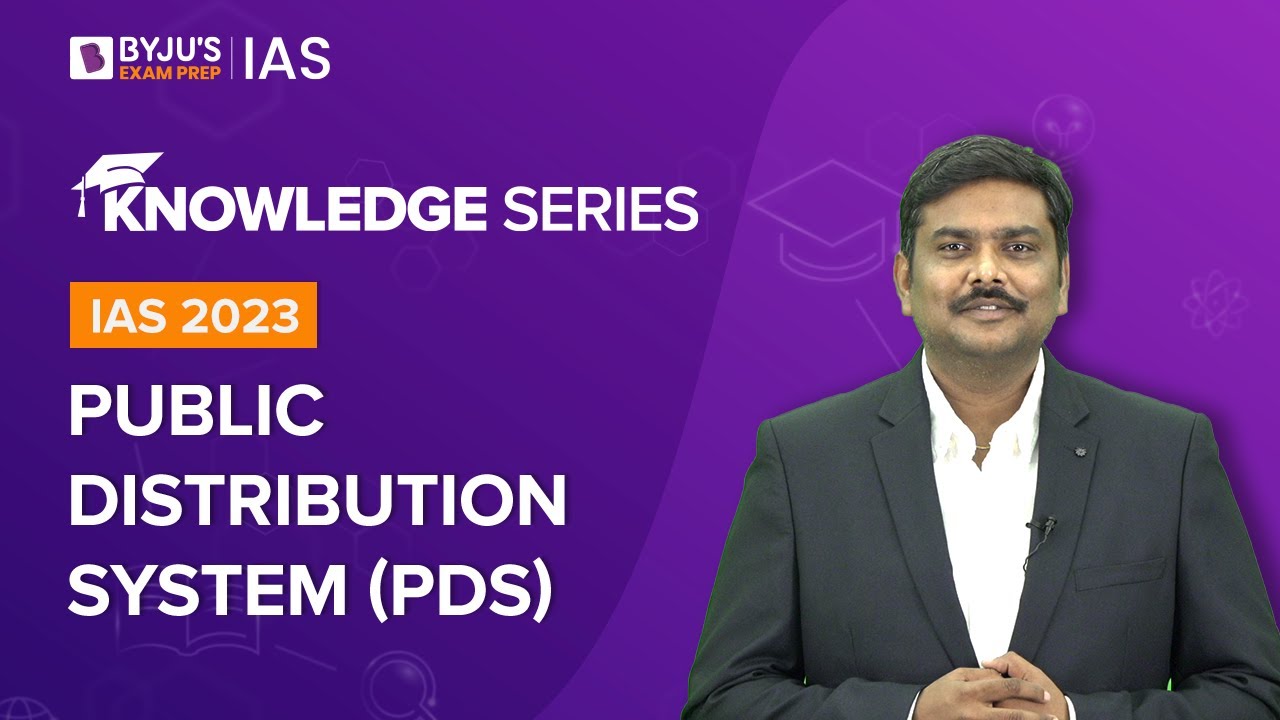 BYJU'S EXAM PREP | IAS

KNOWLEDGE SERIES

IAS 2023

PUBLIC DISTRIBUTION SYSTEM (PDS)